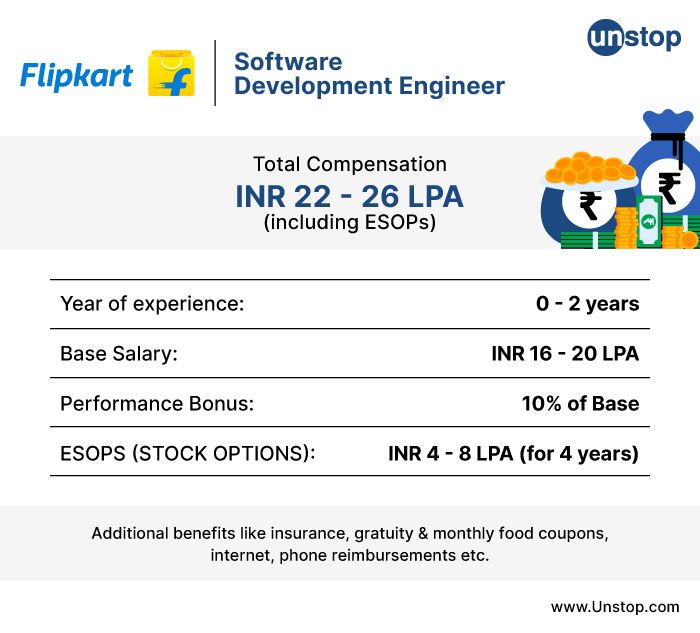 unstop

Flipkart

Software Development Engineer

Total Compensation
INR 22 - 26 LPA
(including ESOPs)

₹ ₹

| Year of experience: | 0 - 2 years |
|---|---|
| Base Salary: | INR 16 - 20 LPA |
| Performance Bonus: | 10% of Base |
| ESOPS (STOCK OPTIONS): | INR 4 - 8 LPA (for 4 years) |

Additional benefits like insurance, gratuity & monthly food coupons, internet, phone reimbursements etc.

www.Unstop.com